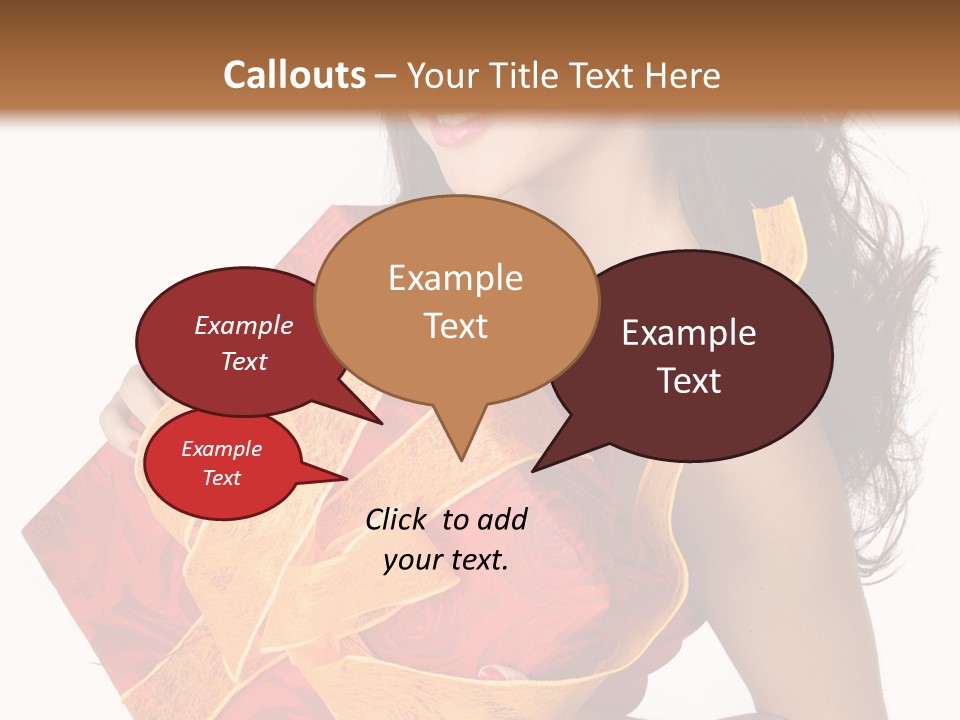 Callouts – Your Title Text Here

Example Text

Example Text

Example Text

Example Text

Click to add your text.